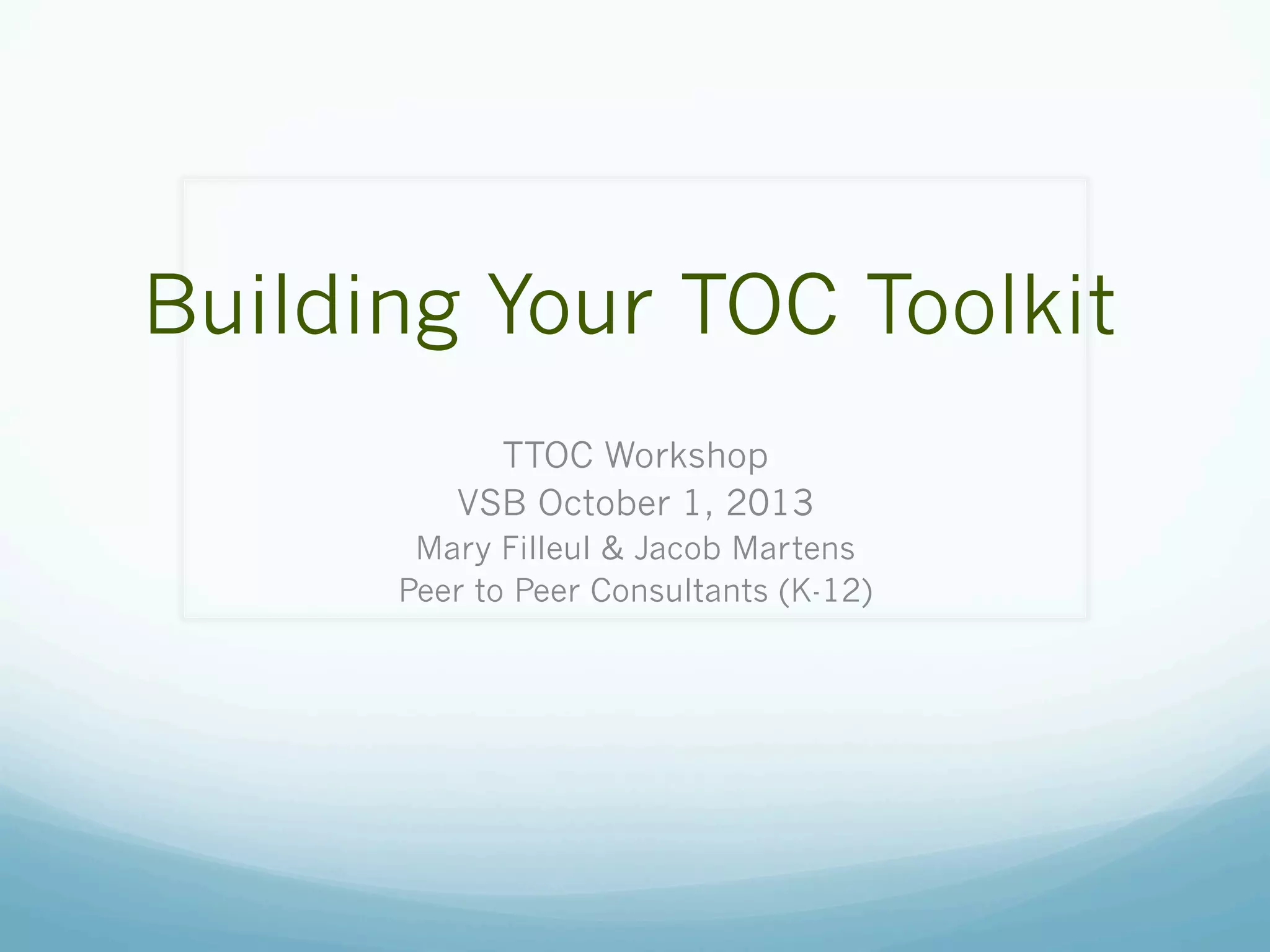 Building Your TOC Toolkit

TTOC Workshop
VSB October 1, 2013
Mary Filleul & Jacob Martens
Peer to Peer Consultants (K-12)